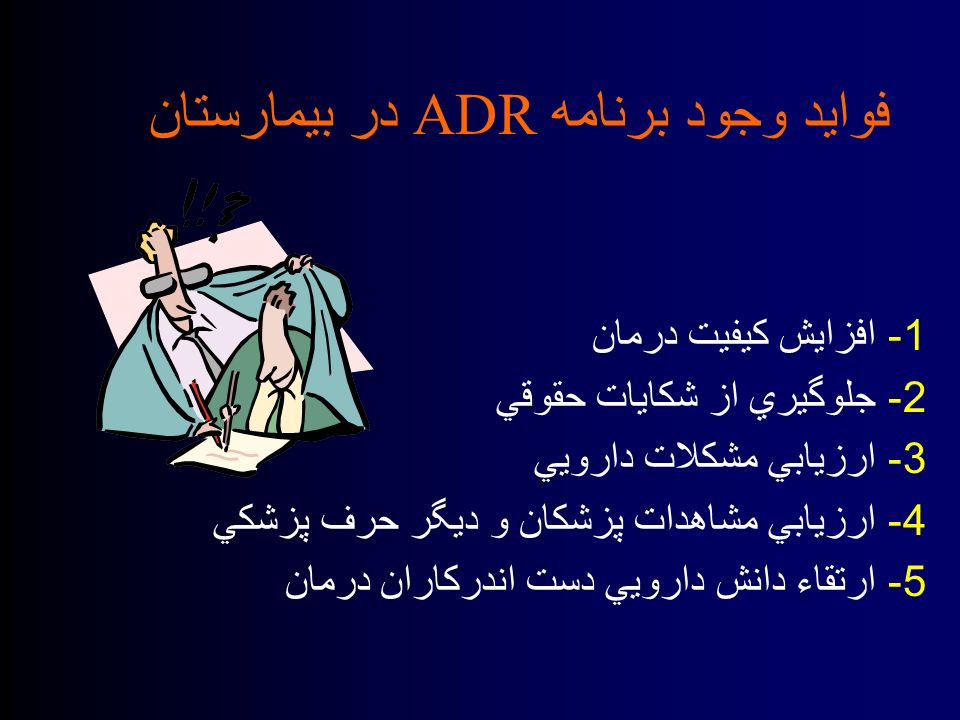 فوايد وجود برنامه ADR در بيمارستان

?!!

1- افزايش كيفيت درمان
2- جلوگيري از شكايات حقوقي
3- ارزيابي مشكلات دارويي
4- ارزيابي مشاهدات پزشكان و ديگر حرف پزشكي
5- ارتقاء دانش دارويي دست اندركاران درمان